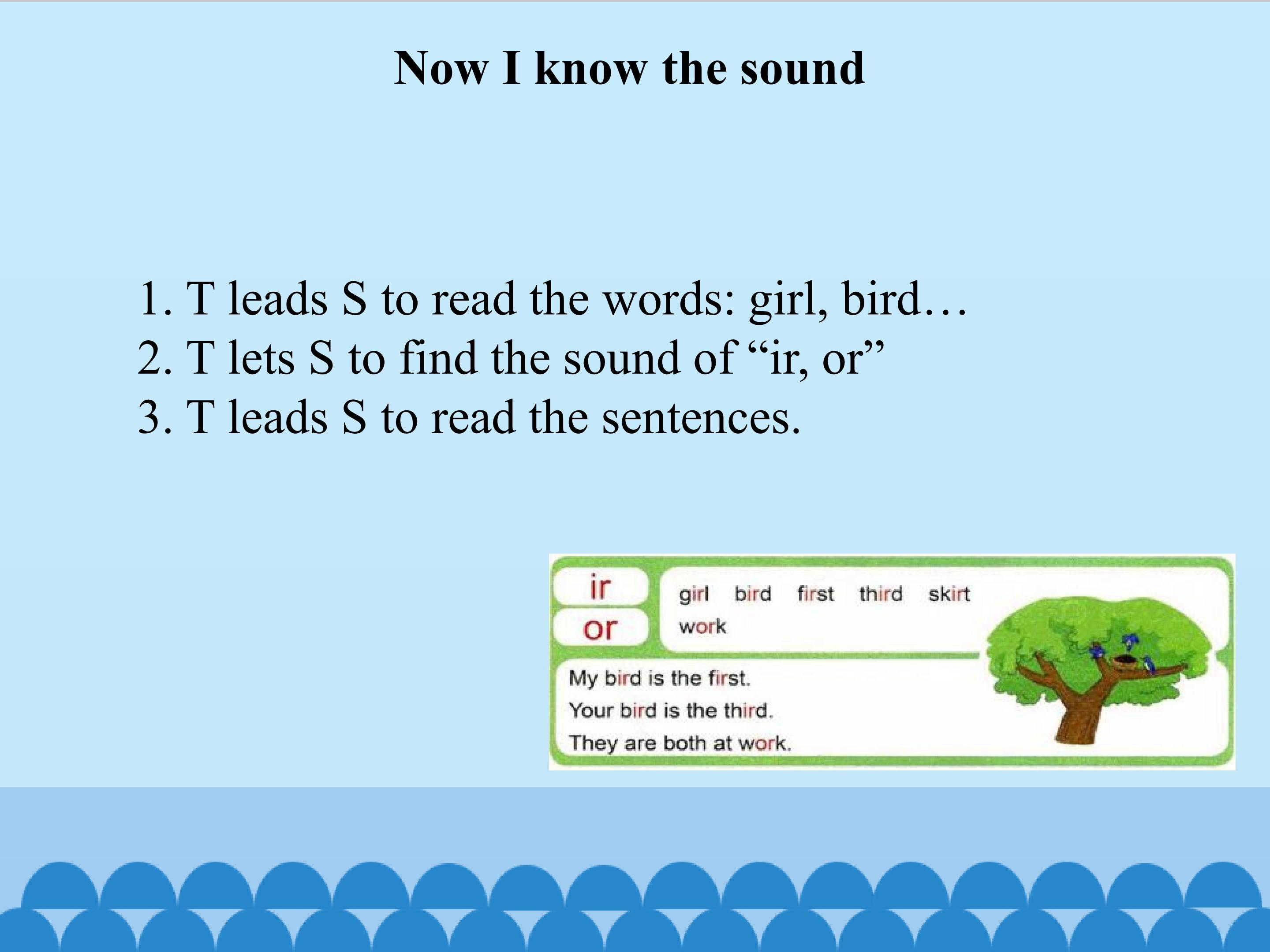 Now I know the sound

1. T leads S to read the words: girl, bird…
2. T lets S to find the sound of “ir, or”
3. T leads S to read the sentences.

ir
or

girl bird first third skirt
work

My bird is the first.
Your bird is the third.
They are both at work.